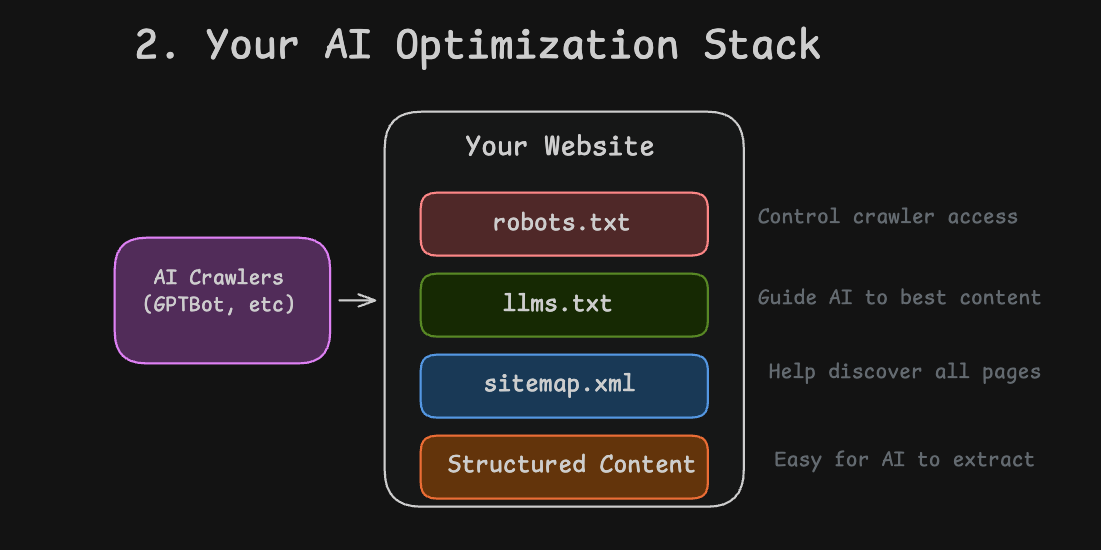 2. Your AI Optimization Stack

AI Crawlers (GPTBot, etc)

Your Website

robots.txt

Control crawler access

llms.txt

Guide AI to best content

sitemap.xml

Help discover all pages

Structured Content

Easy for AI to extract